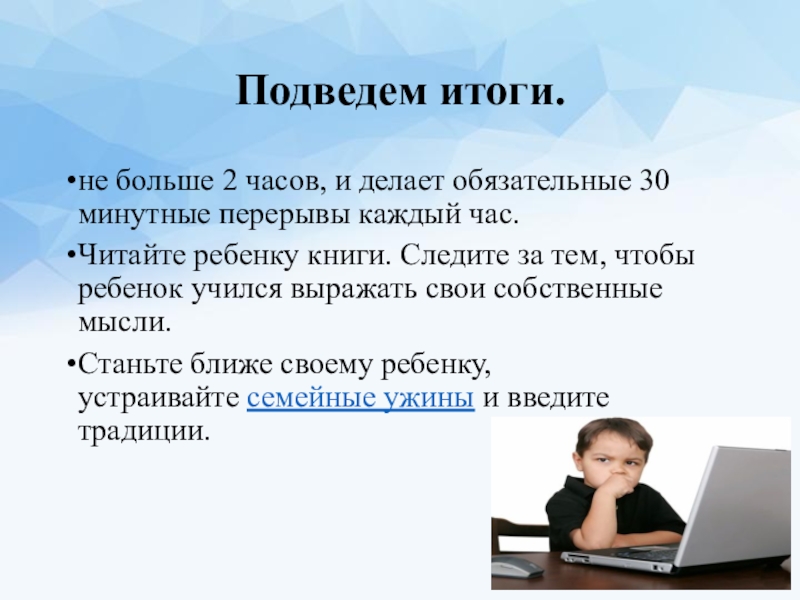 Подведем итоги.

•не больше 2 часов, и делает обязательные 30 минутные перерывы каждый час.

•Читайте ребенку книги. Следите за тем, чтобы ребенок учился выражать свои собственные мысли.

•Станьте ближе своему ребенку, устраивайте семейные ужины и введите традиции.